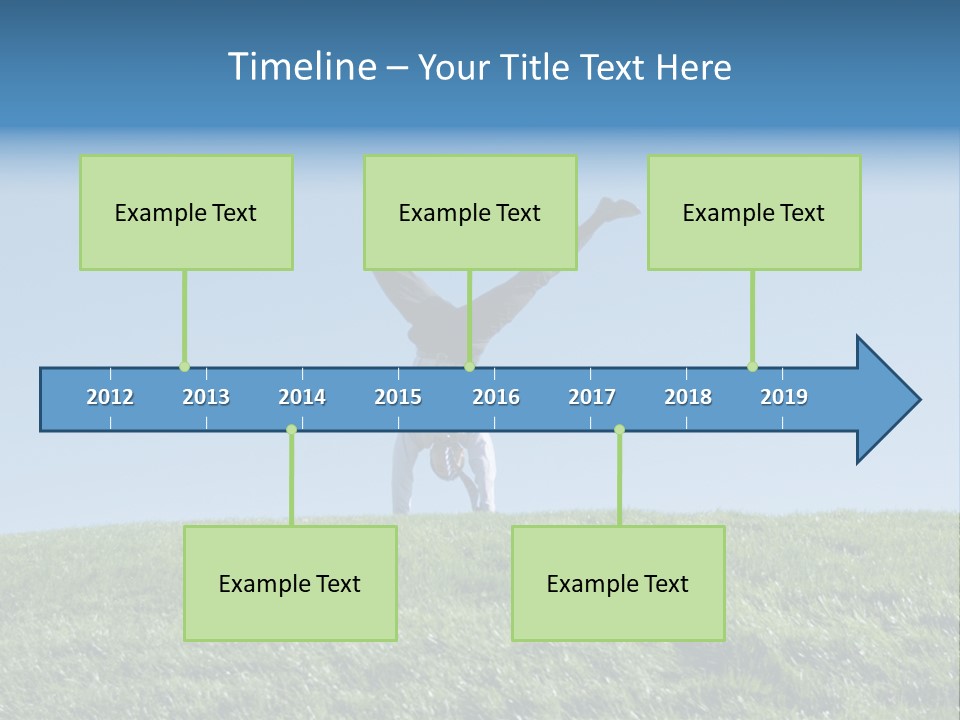 Timeline – Your Title Text Here

Example Text

Example Text

Example Text

2012 2013 2014 2015 2016 2017 2018 2019

Example Text

Example Text